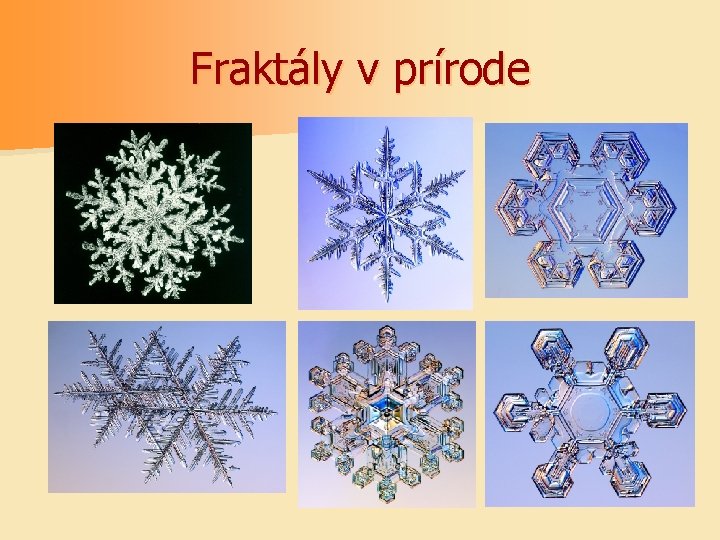 Fraktály v prírode